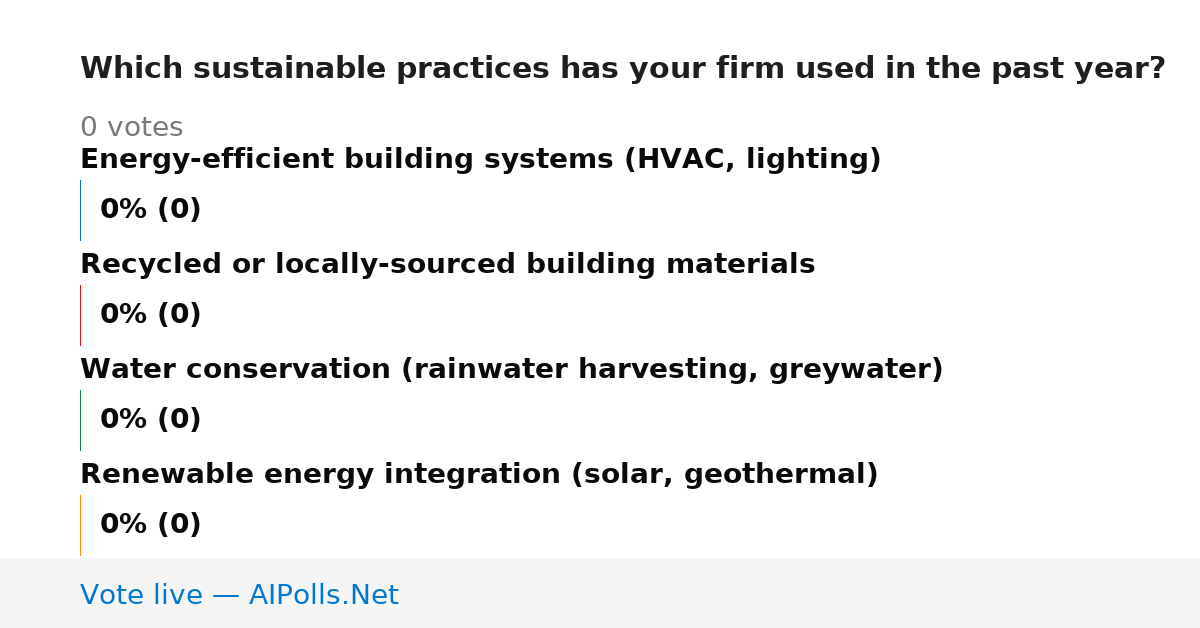 Which sustainable practices has your firm used in the past year?

0 votes

Energy-efficient building systems (HVAC, lighting)

0% (0)

Recycled or locally-sourced building materials

0% (0)

Water conservation (rainwater harvesting, greywater)

0% (0)

Renewable energy integration (solar, geothermal)

0% (0)

Vote live — AIPolls.Net